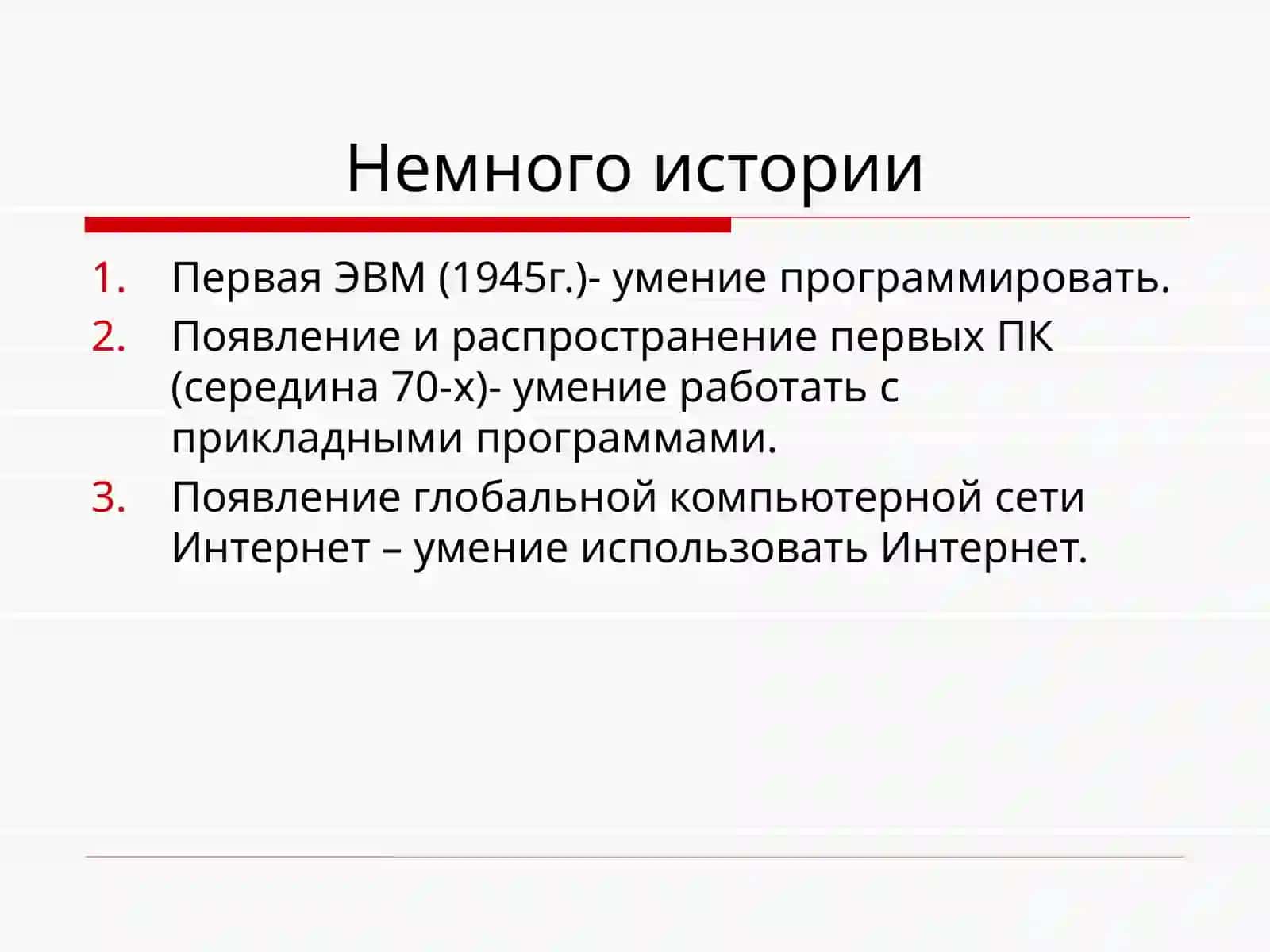 Немного истории

1. Первая ЭВМ (1945г.)- умение программировать.
2. Появление и распространение первых ПК (середина 70-х)- умение работать с прикладными программами.
3. Появление глобальной компьютерной сети Интернет – умение использовать Интернет.